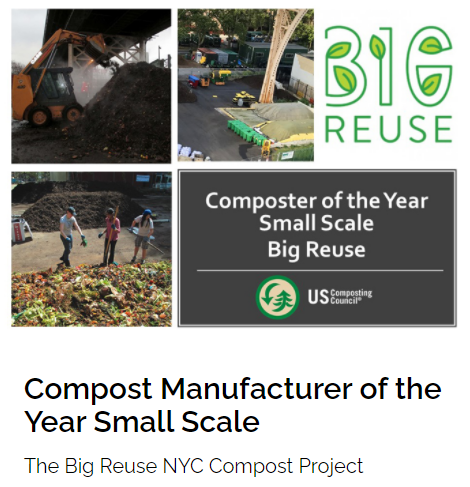 BIG REUSE

Composter of the Year
Small Scale
Big Reuse

US Composting Council®

Compost Manufacturer of the Year Small Scale

The Big Reuse NYC Compost Project